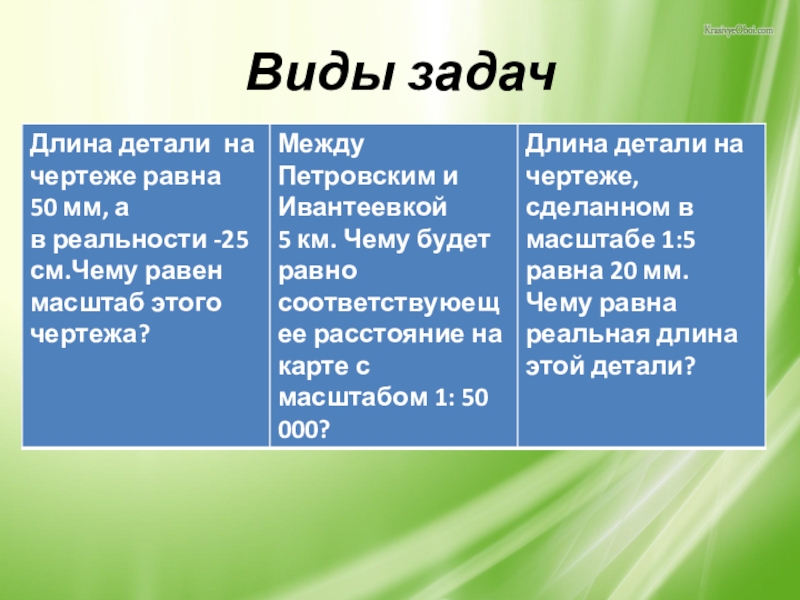 KrasivyeOboi.com

Виды задач

| Длина детали на чертеже равна 50 мм, а в реальности -25 см.Чему равен масштаб этого чертежа? | Между Петровским и Ивантеевкой 5 км. Чему будет равно соответствующее расстояние на карте с масштабом 1: 50 000? | Длина детали на чертеже, сделанном в масштабе 1:5 равна 20 мм. Чему равна реальная длина этой детали? |
|---|---|---|